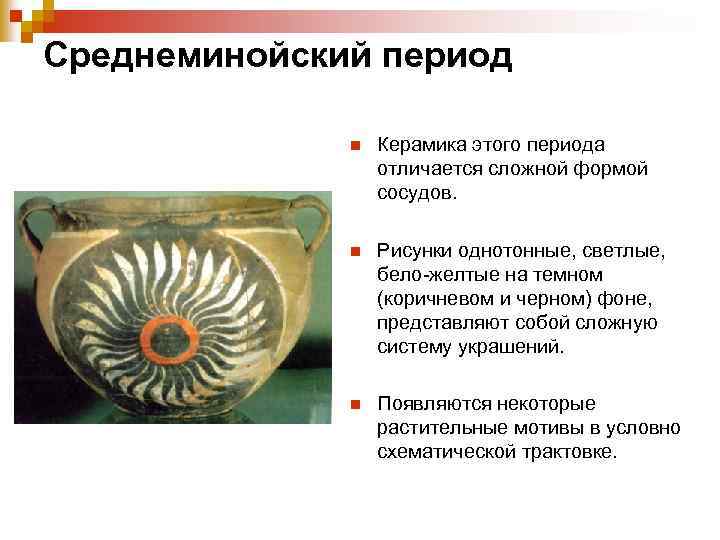 Среднеминойский период

Керамика этого периода отличается сложной формой сосудов.

Рисунки однотонные, светлые, бело-желтые на темном (коричневом и черном) фоне, представляют собой сложную систему украшений.

Появляются некоторые растительные мотивы в условно схематической трактовке.